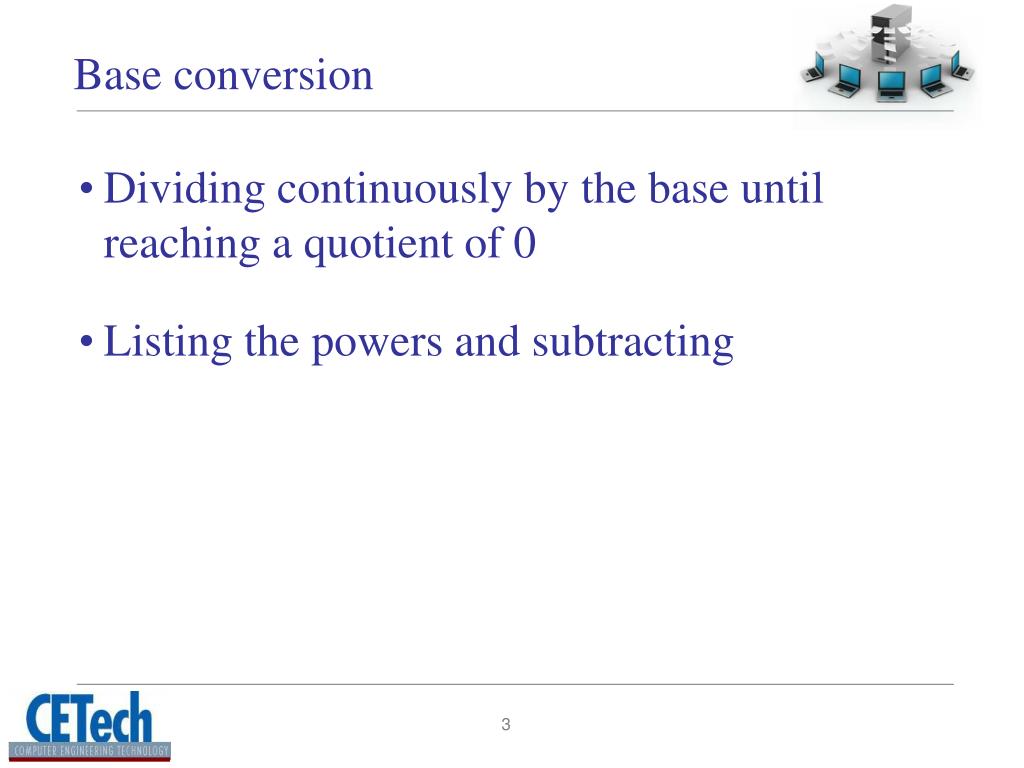 Base conversion

• Dividing continuously by the base until reaching a quotient of 0

• Listing the powers and subtracting

CETech
COMPUTER ENGINEERING TECHNOLOGY

3